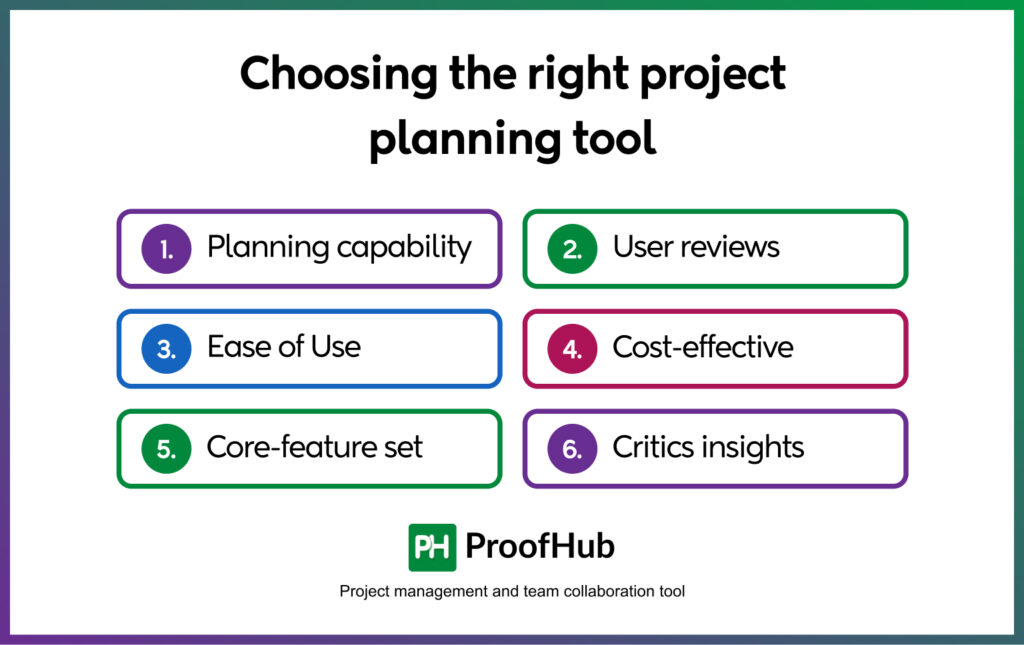 Choosing the right project planning tool

1. Planning capability

2. User reviews

3. Ease of Use

4. Cost-effective

5. Core-feature set

6. Critics insights

PH ProofHub

Project management and team collaboration tool